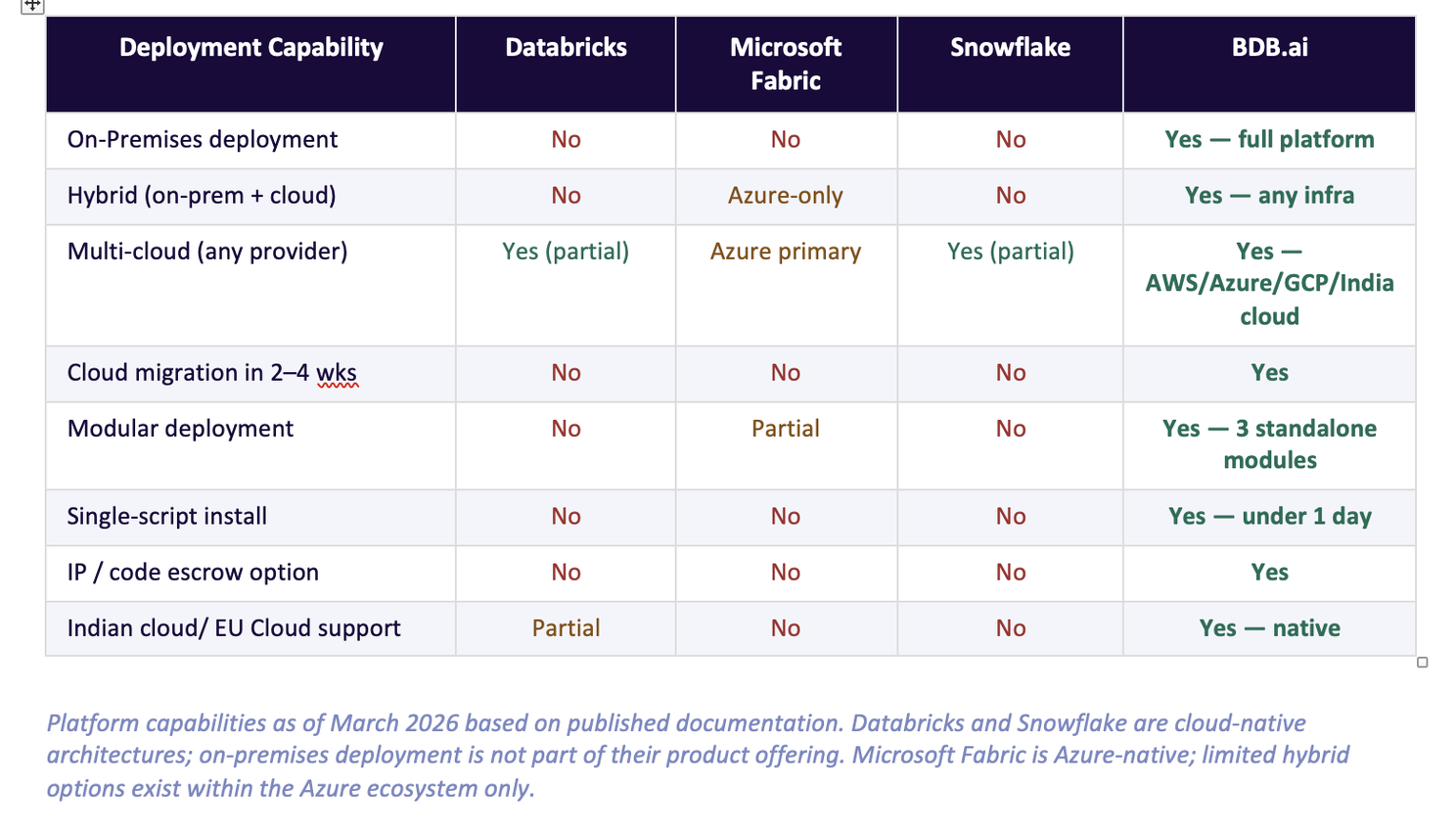 | Deployment Capability | Databricks | Microsoft Fabric | Snowflake | BDB.ai |
|---|---|---|---|---|
| On-Premises deployment | No | No | No | Yes — full platform |
| Hybrid (on-prem + cloud) | No | Azure-only | No | Yes — any infra |
| Multi-cloud (any provider) | Yes (partial) | Azure primary | Yes (partial) | Yes — AWS/Azure/GCP/India cloud |
| Cloud migration in 2–4 wks | No | No | No | Yes |
| Modular deployment | No | Partial | No | Yes — 3 standalone modules |
| Single-script install | No | No | No | Yes — under 1 day |
| IP / code escrow option | No | No | No | Yes |
| Indian cloud/ EU Cloud support | Partial | No | No | Yes — native |

Platform capabilities as of March 2026 based on published documentation. Databricks and Snowflake are cloud-native architectures; on-premises deployment is not part of their product offering. Microsoft Fabric is Azure-native; limited hybrid options exist within the Azure ecosystem only.